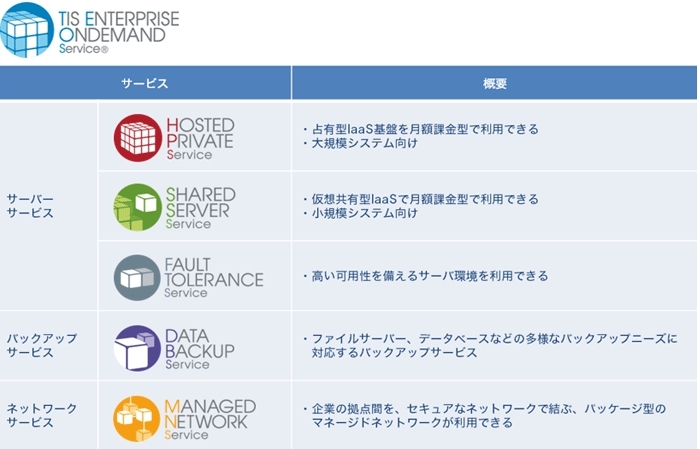 TIS ENTERPRISE ONDEMAND Service®

| サービス | | 概要 |
|---|---|---|
| サーバー サービス | HOSTED PRIVATE Service | ・占有型IaaS基盤を月額課金型で利用できる ・大規模システム向け |
| | SHARED SERVER Service | ・仮想共有型IaaSで月額課金型で利用できる ・小規模システム向け |
| | FAULT TOLERANCE Service | ・高い可用性を備えるサーバ環境を利用できる |
| バックアップ サービス | DATA BACKUP Service | ・ファイルサーバー、データベースなどの多様なバックアップニーズに対応するバックアップサービス |
| ネットワーク サービス | MANAGED NETWORK Service | ・企業の拠点間を、セキュアなネットワークで結ぶ、パッケージ型のマネージドネットワークが利用できる |